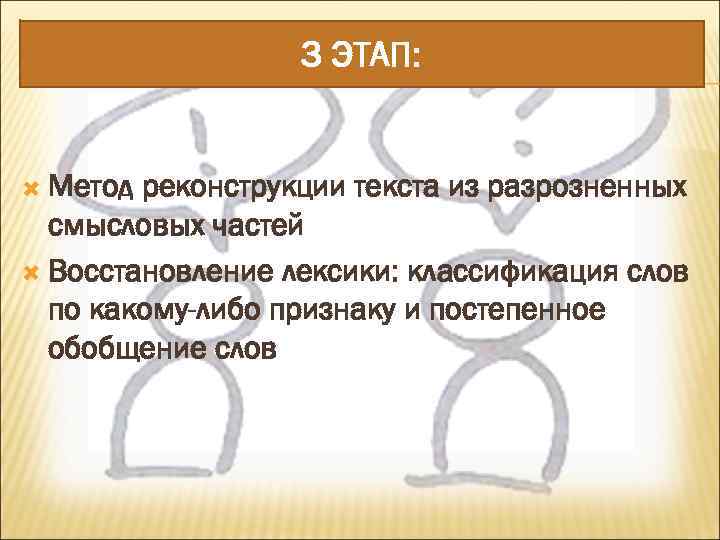 3 ЭТАП:

Метод реконструкции текста из разрозненных смысловых частей

Восстановление лексики: классификация слов по какому-либо признаку и постепенное обобщение слов